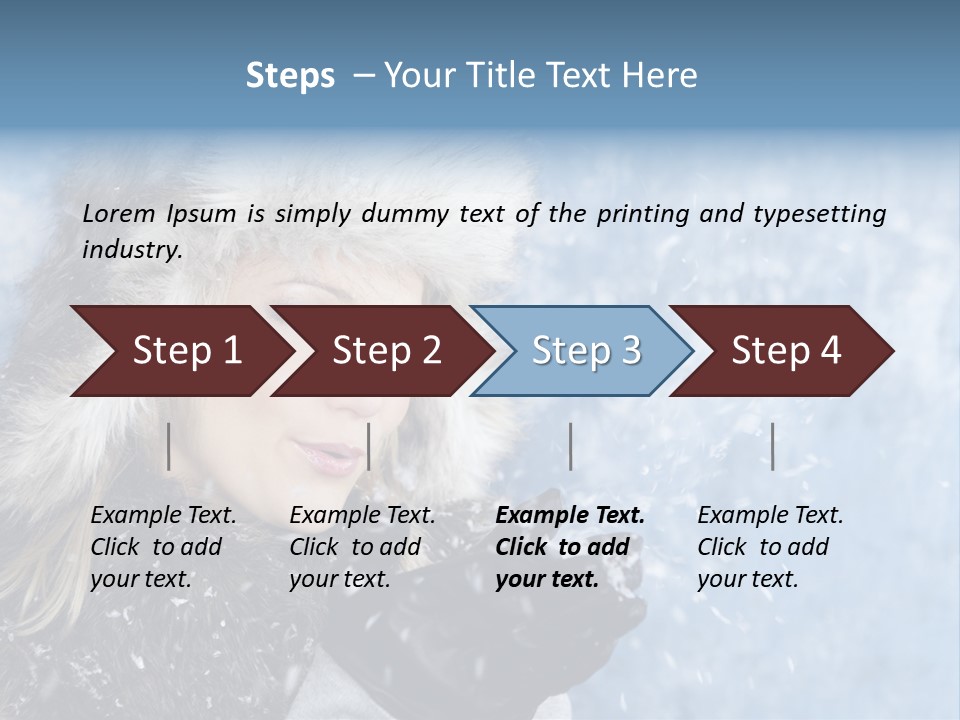 Steps – Your Title Text Here

Lorem Ipsum is simply dummy text of the printing and typesetting industry.

Step 1

Step 2

Step 3

Step 4

Example Text. Click to add your text.

Example Text. Click to add your text.

Example Text. Click to add your text.

Example Text. Click to add your text.